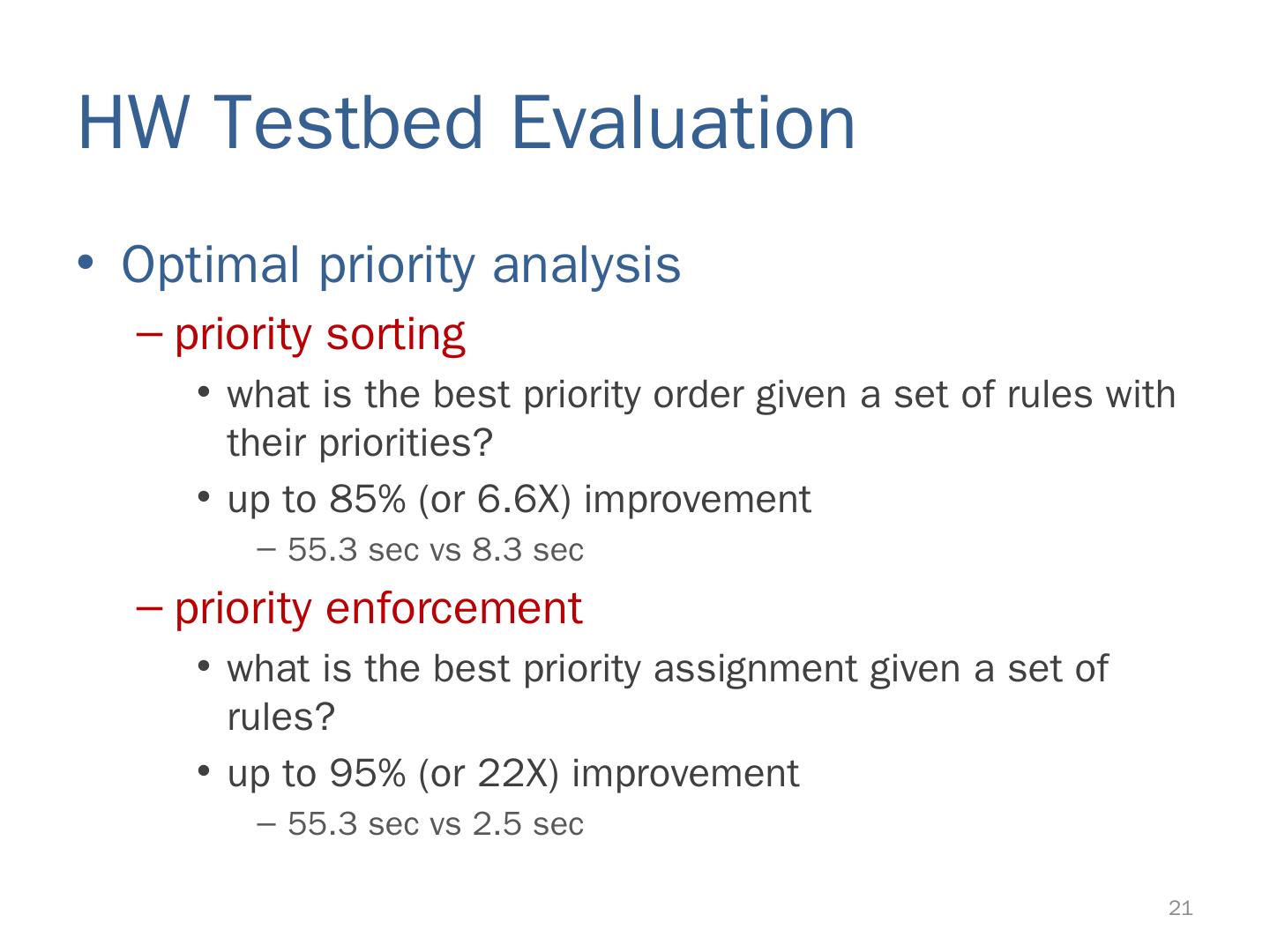 HW Testbed Evaluation

• Optimal priority analysis

– priority sorting

• what is the best priority order given a set of rules with their priorities?

• up to 85% (or 6.6X) improvement

– 55.3 sec vs 8.3 sec

– priority enforcement

• what is the best priority assignment given a set of rules?

• up to 95% (or 22X) improvement

– 55.3 sec vs 2.5 sec

21